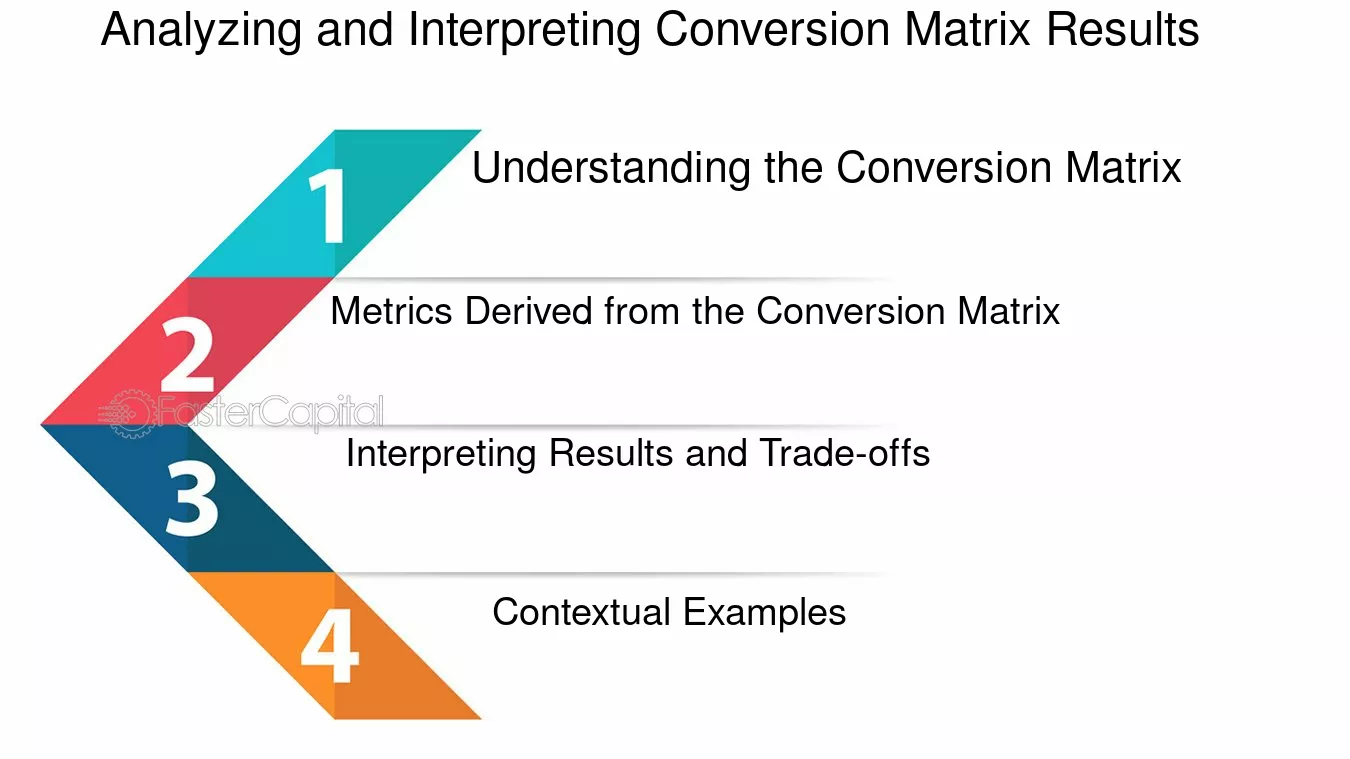 Analyzing and Interpreting Conversion Matrix Results

1
Understanding the Conversion Matrix

2
Metrics Derived from the Conversion Matrix

FasterCapital

3
Interpreting Results and Trade-offs

4
Contextual Examples